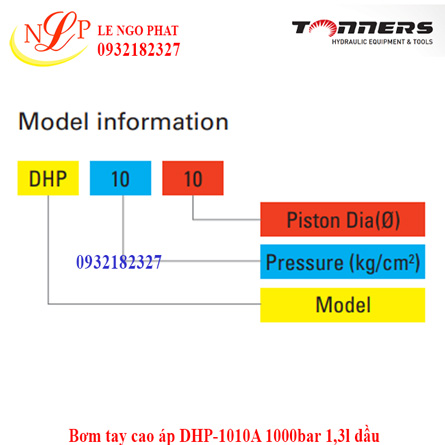 NLP LE NGO PHAT
0932182327

TONNERS
HYDRAULIC EQUIPMENT & TOOLS

Model information

DHP 10 10

Piston Dia(Ø)

0932182327

Pressure (kg/cm²)

Model

Bơm tay cao áp DHP-1010A 1000bar 1,3l dầu